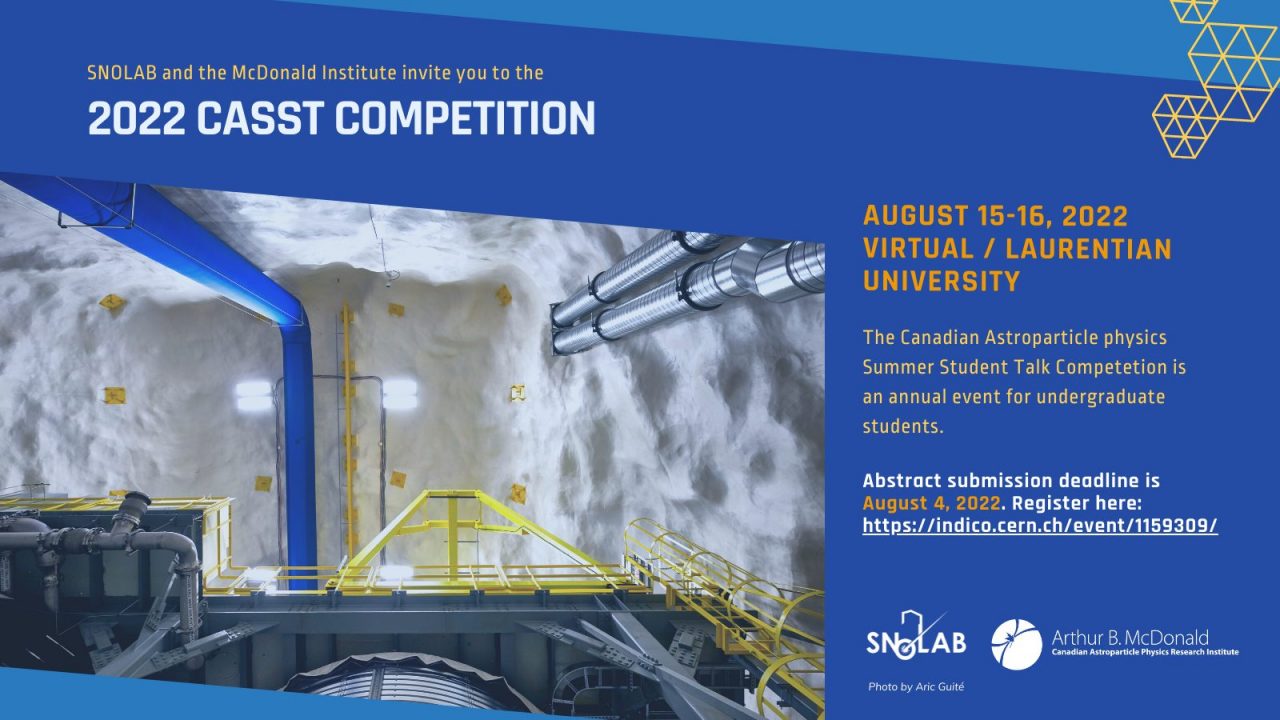 SNOLAB and the McDonald Institute invite you to the

2022 CASST COMPETITION

AUGUST 15-16, 2022
VIRTUAL / LAURENTIAN UNIVERSITY

The Canadian Astroparticle physics Summer Student Talk Competetion is an annual event for undergraduate students.

Abstract submission deadline is August 4, 2022. Register here: https://indico.cern.ch/event/1159309/

SNOLAB

Arthur B. McDonald
Canadian Astroparticle Physics Research Institute

Photo by Aric Guité